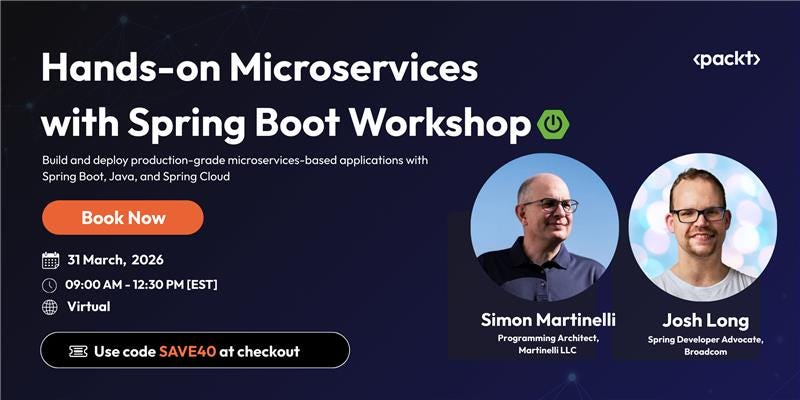 Hands-on Microservices with Spring Boot Workshop

<packt>

Build and deploy production-grade microservices-based applications with Spring Boot, Java, and Spring Cloud

Book Now

31 March, 2026

09:00 AM - 12:30 PM [EST]

Virtual

Use code SAVE40 at checkout

Simon Martinelli
Programming Architect, Martinelli LLC

Josh Long
Spring Developer Advocate, Broadcom